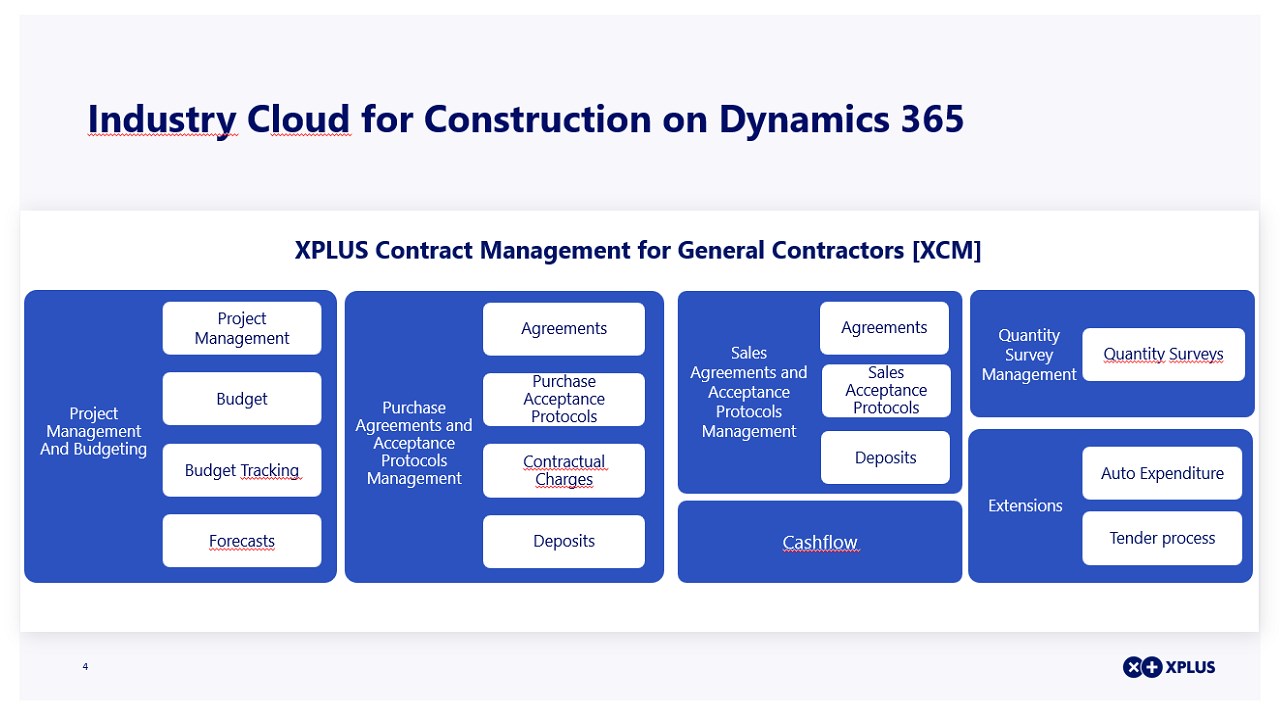 Industry Cloud for Construction on Dynamics 365

XPLUS Contract Management for General Contractors [XCM]

Project Management And Budgeting

Project Management

Budget

Budget Tracking

Forecasts

Purchase Agreements and Acceptance Protocols Management

Agreements

Purchase Acceptance Protocols

Contractual Charges

Deposits

Sales Agreements and Acceptance Protocols Management

Agreements

Sales Acceptance Protocols

Deposits

Cashflow

Quantity Survey Management

Quantity Surveys

Extensions

Auto Expenditure

Tender process

4

XPLUS